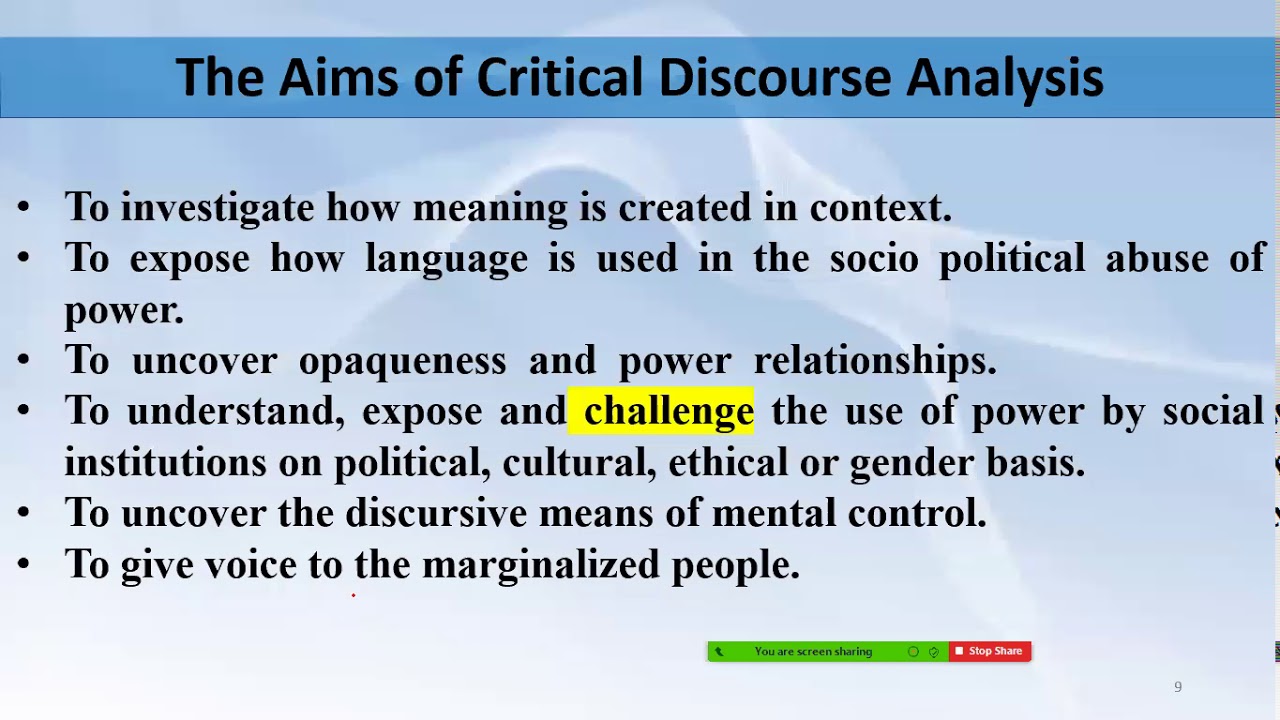 The Aims of Critical Discourse Analysis

• To investigate how meaning is created in context.
• To expose how language is used in the socio political abuse of power.
• To uncover opaqueness and power relationships.
• To understand, expose and challenge the use of power by social institutions on political, cultural, ethical or gender basis.
• To uncover the discursive means of mental control.
• To give voice to the marginalized people.

You are screen sharing
Stop Share

9